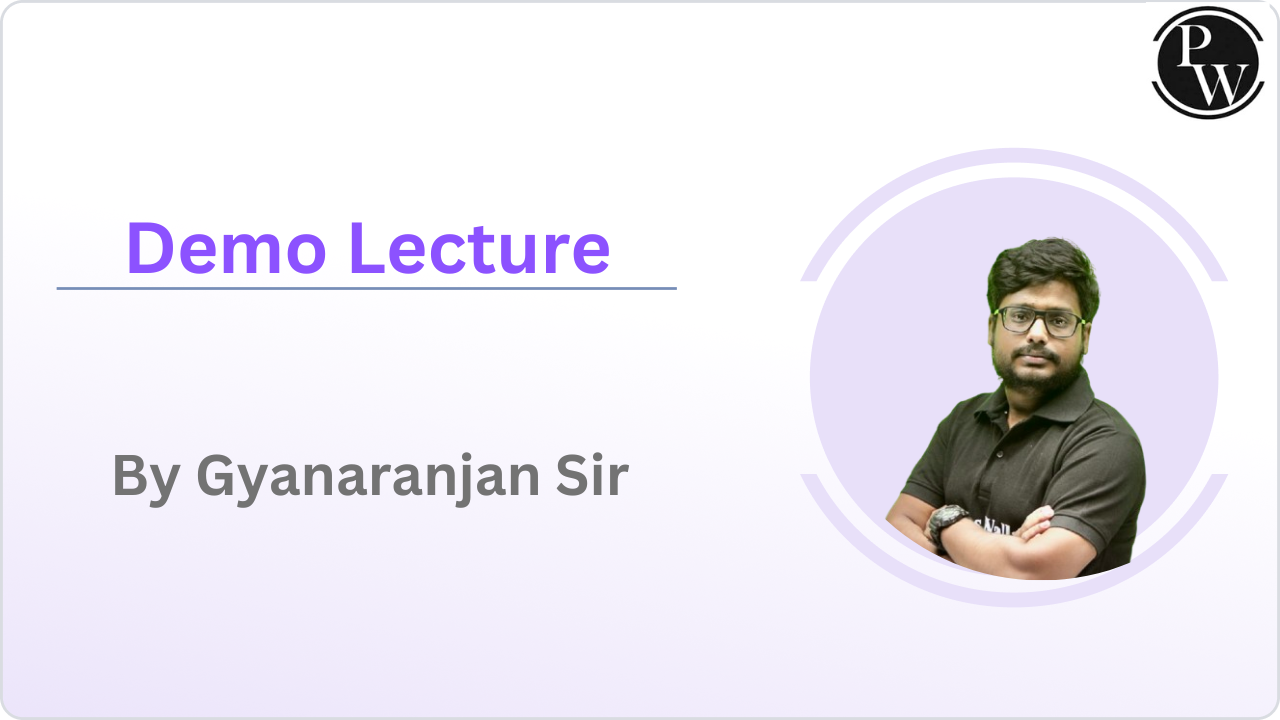 PW

Demo Lecture

By Gyanaranjan Sir